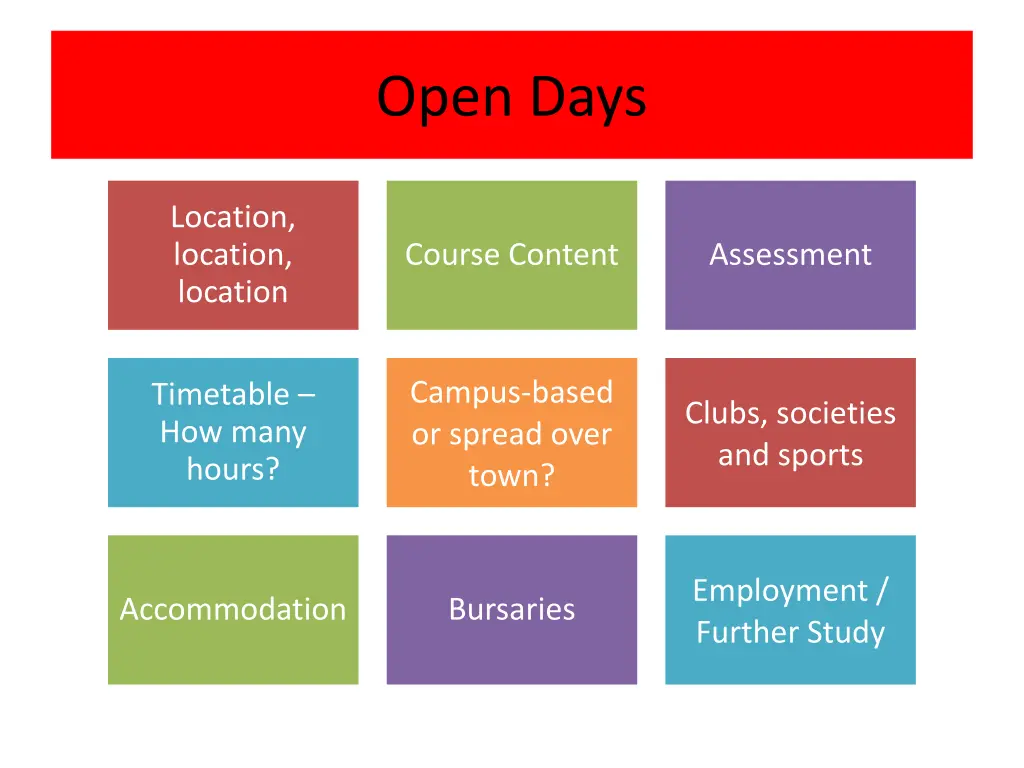 Open Days

Location, location, location

Course Content

Assessment

Timetable – How many hours?

Campus-based or spread over town?

Clubs, societies and sports

Accommodation

Bursaries

Employment / Further Study